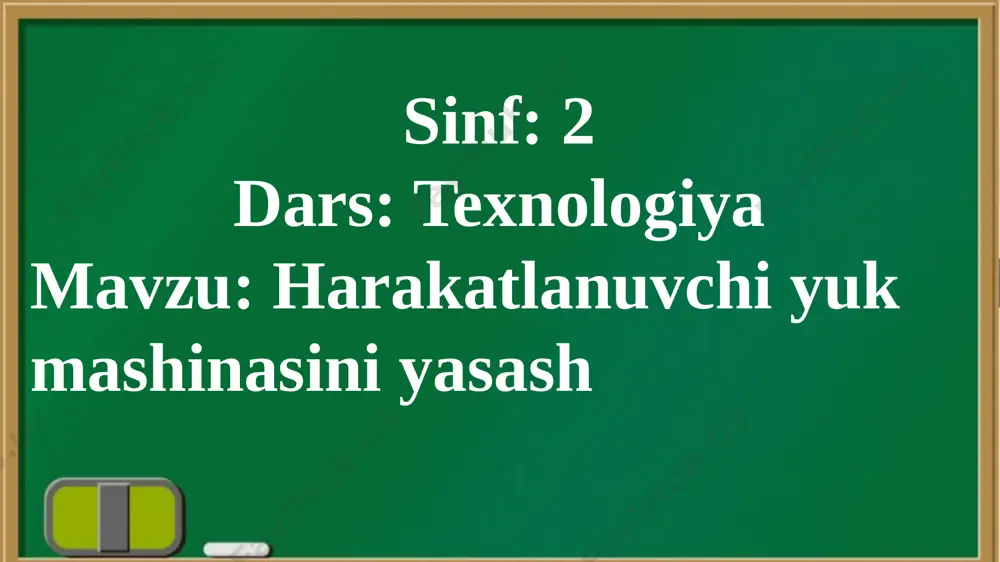 Sinf: 2
Dars: Texnologiya
Mavzu: Harakatlanuvchi yuk mashinasini yasash